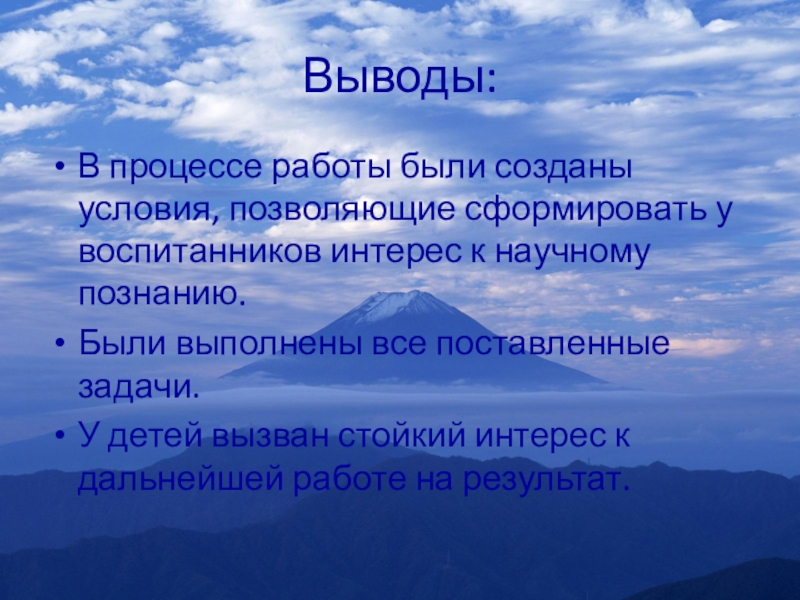 Выводы:

• В процессе работы были созданы условия, позволяющие сформировать у воспитанников интерес к научному познанию.

• Были выполнены все поставленные задачи.

• У детей вызван стойкий интерес к дальнейшей работе на результат.